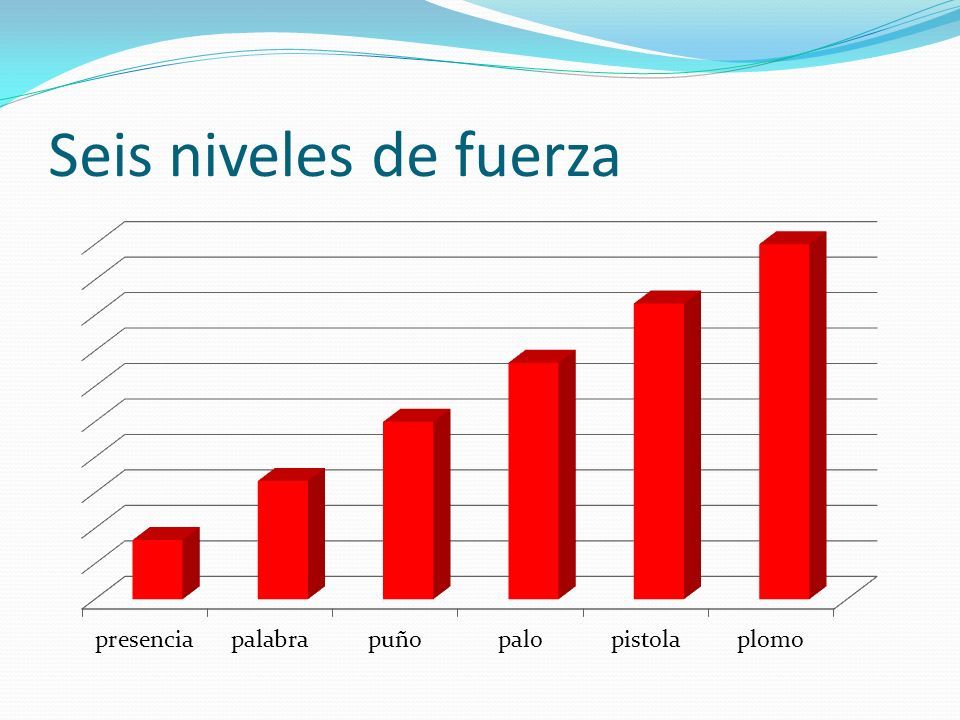 Seis niveles de fuerza

presencia palabra puño palo pistola plomo